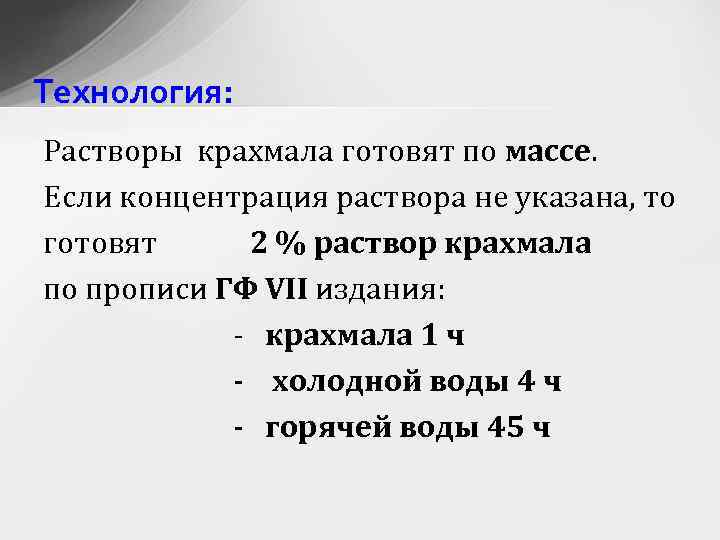 Технология:

Растворы крахмала готовят по массе.
Если концентрация раствора не указана, то готовят 2 % раствор крахмала по прописи ГФ VII издания:
- крахмала 1 ч
- холодной воды 4 ч
- горячей воды 45 ч